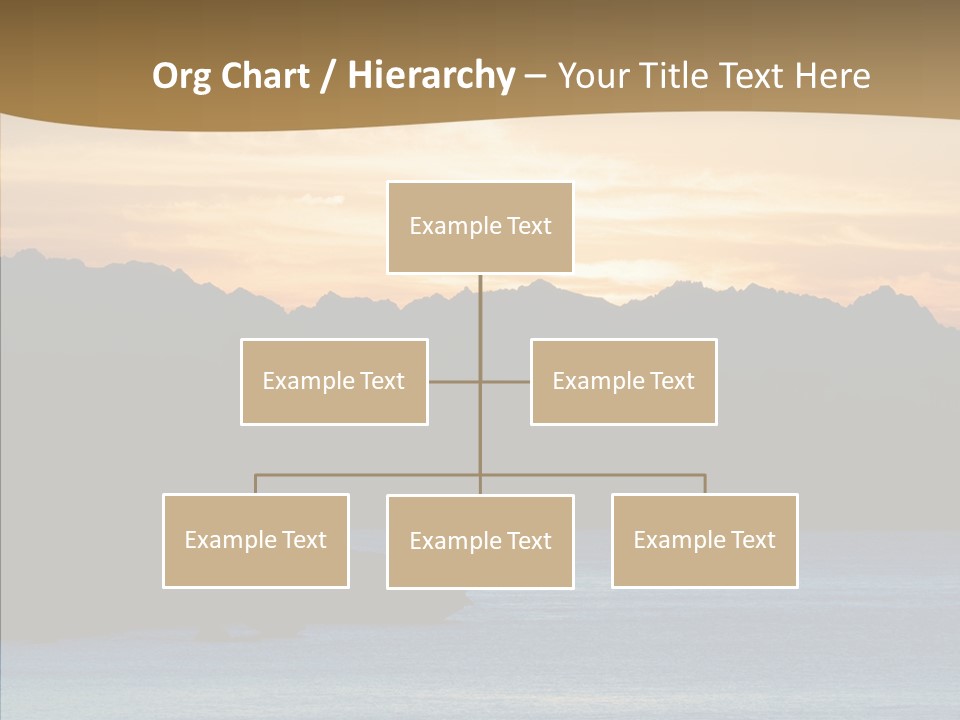 Org Chart / Hierarchy – Your Title Text Here

Example Text

Example Text

Example Text

Example Text

Example Text

Example Text